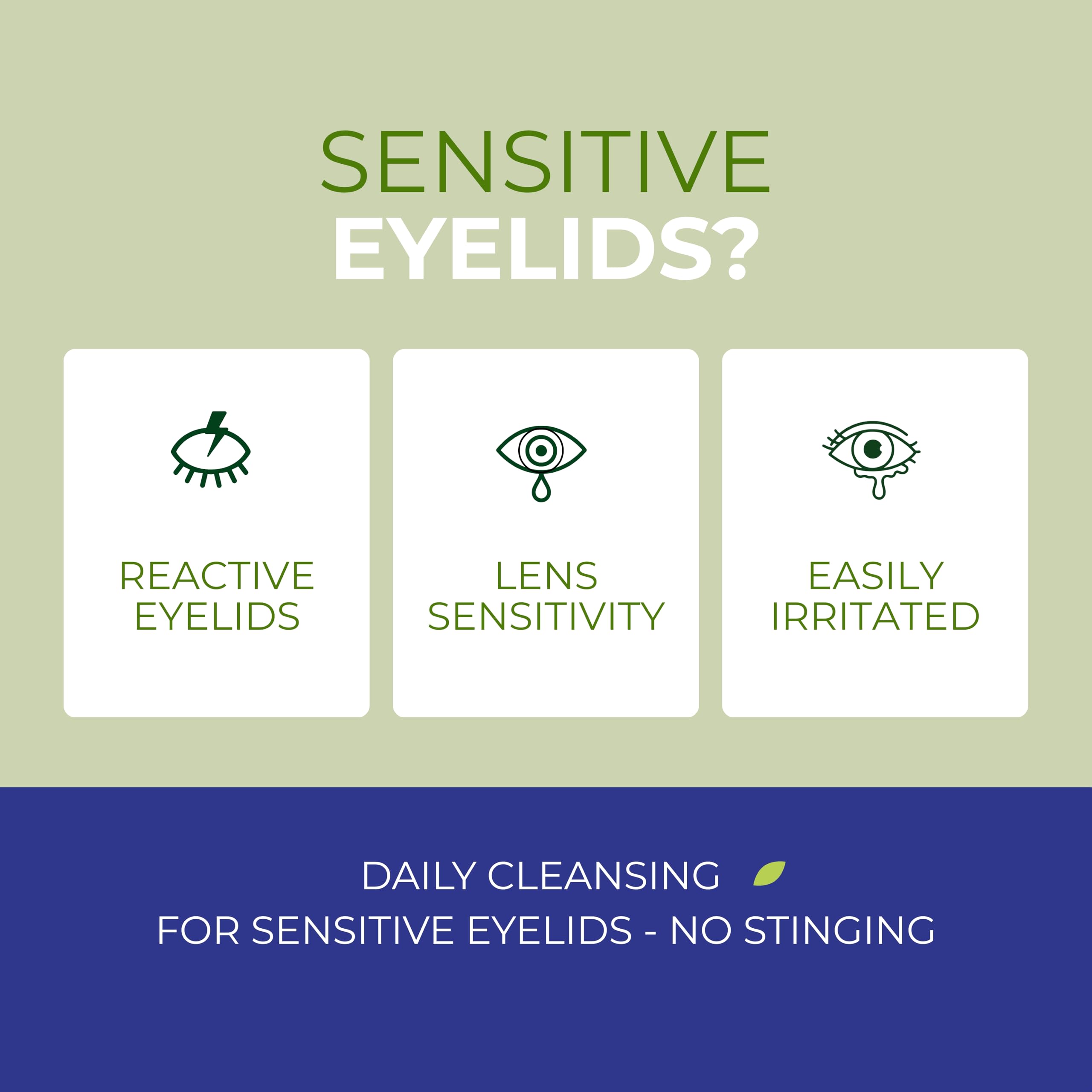 SENSITIVE
EYELIDS?

REACTIVE EYELIDS

LENS SENSITIVITY

EASILY IRRITATED

DAILY CLEANSING
FOR SENSITIVE EYELIDS - NO STINGING